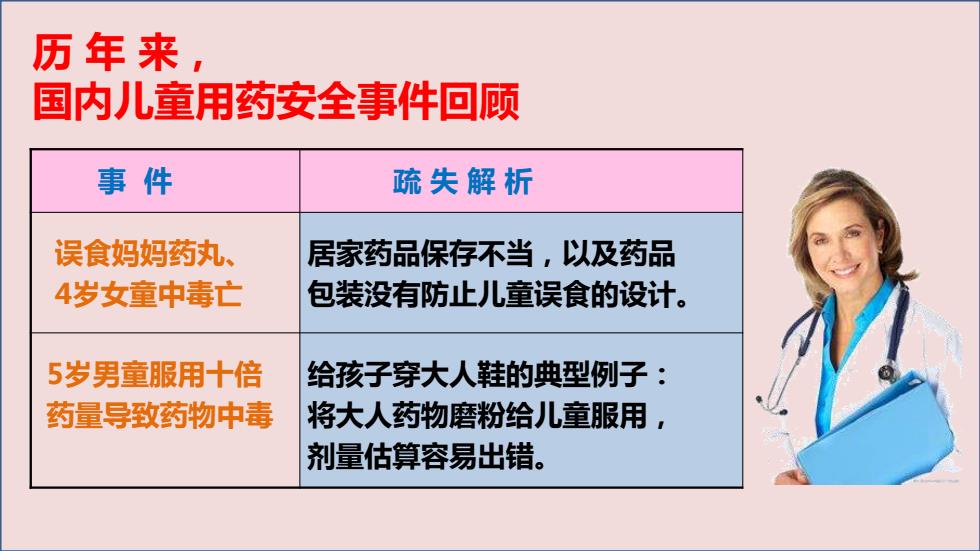 历年来，
国内儿童用药安全事件回顾

| 事件 | 疏失解析 |
|---|---|
| 误食妈妈药丸、4岁女童中毒亡 | 居家药品保存不当，以及药品包装没有防止儿童误食的设计。 |
| 5岁男童服用十倍药量导致药物中毒 | 给孩子穿大人鞋的典型例子：将大人药物磨粉给儿童服用，剂量估算容易出错。 |